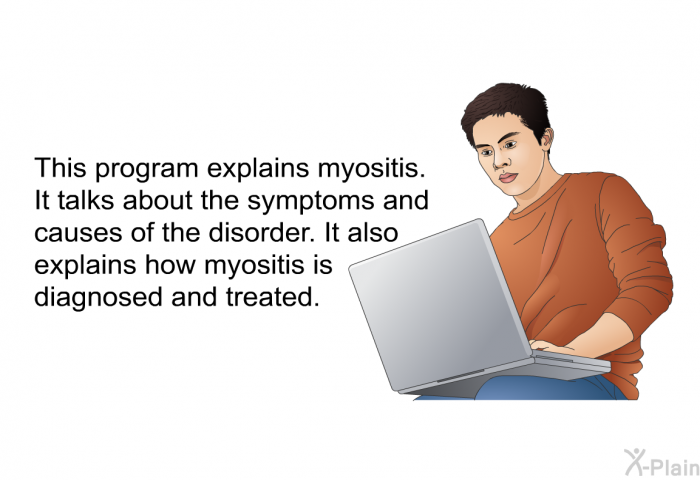 This program explains myositis. It talks about the symptoms and causes of the disorder. It also explains how myositis is diagnosed and treated.

X-Plain